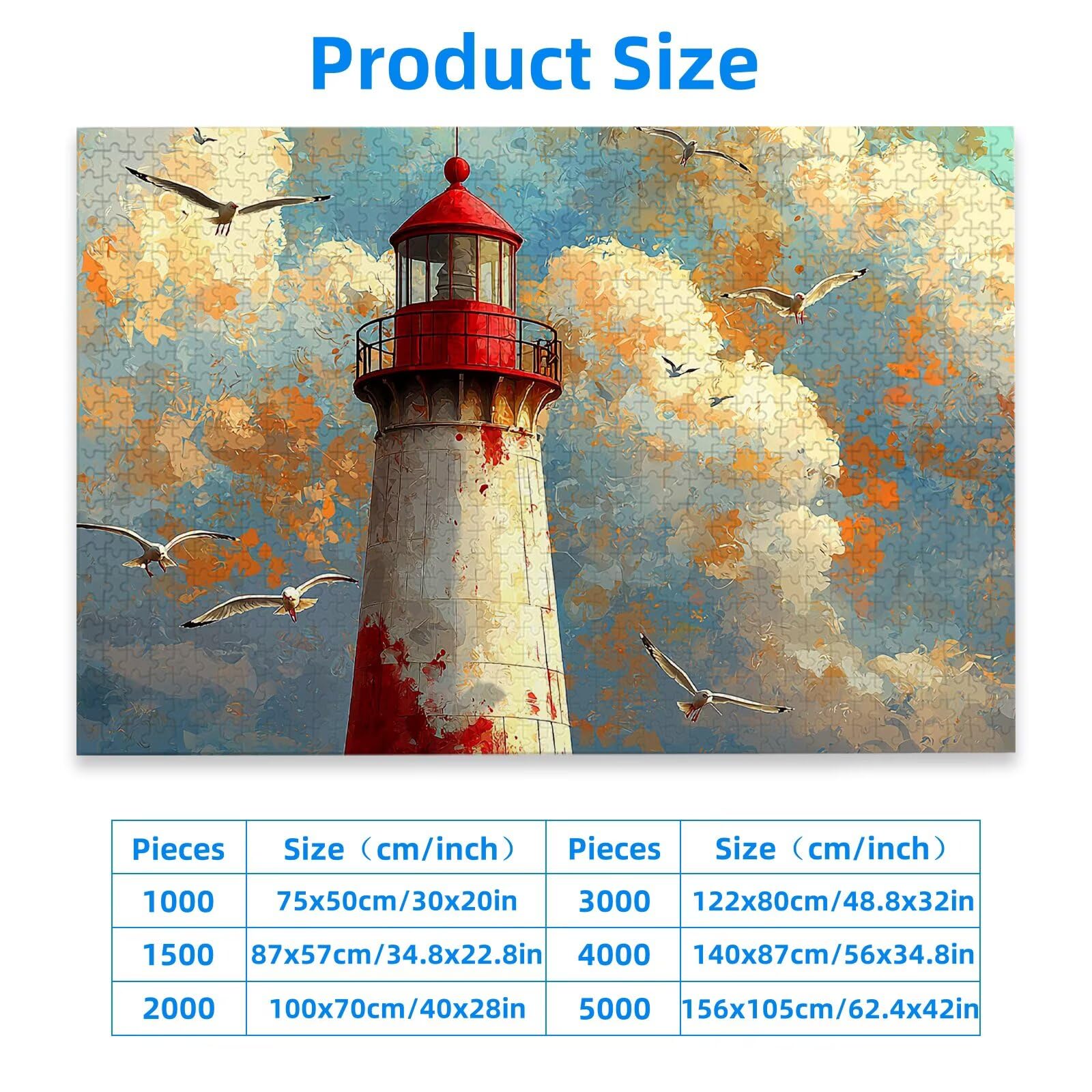 Product Size

| Pieces | Size（cm/inch） | Pieces | Size（cm/inch） |
|---|---|---|---|
| 1000 | 75x50cm/30x20in | 3000 | 122x80cm/48.8x32in |
| 1500 | 87x57cm/34.8x22.8in | 4000 | 140x87cm/56x34.8in |
| 2000 | 100x70cm/40x28in | 5000 | 156x105cm/62.4x42in |